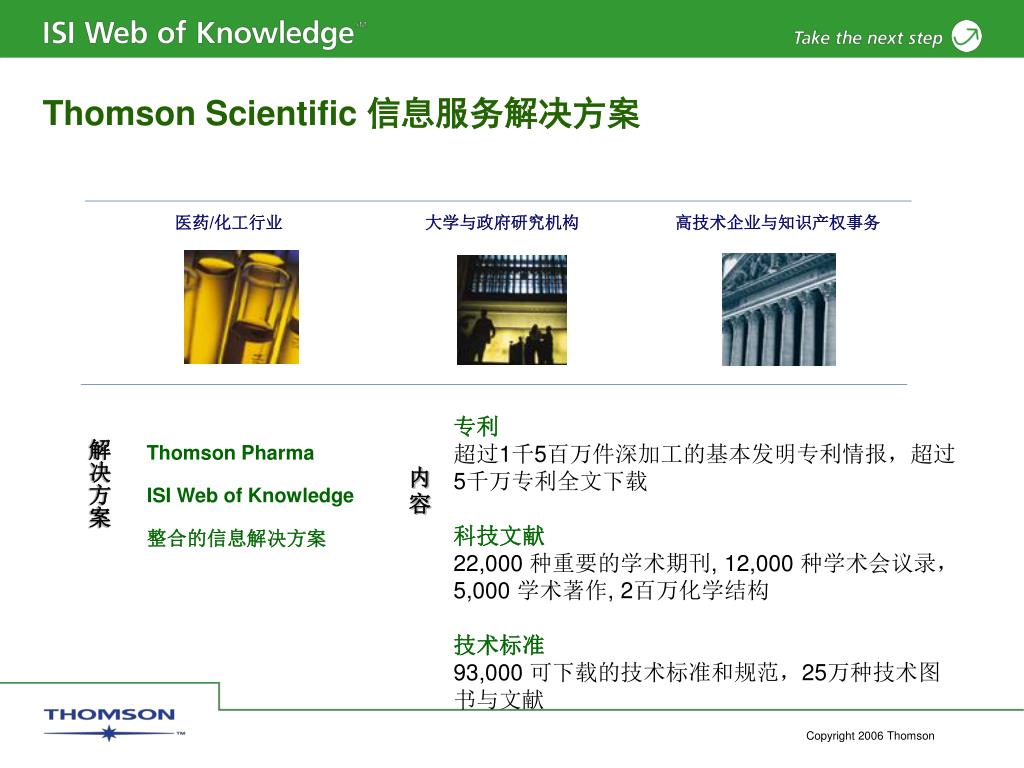 ISI Web of Knowledge℠

Take the next step

Thomson Scientific 信息服务解决方案

医药/化工行业

大学与政府研究机构

高技术企业与知识产权事务

解决方案

Thomson Pharma

ISI Web of Knowledge

整合的信息解决方案

内容

专利
超过1千5百万件深加工的基本发明专利情报，超过5千万专利全文下载

科技文献
22,000 种重要的学术期刊, 12,000 种学术会议录，5,000 学术著作, 2百万化学结构

技术标准
93,000 可下载的技术标准和规范，25万种技术图书与文献

THOMSON™

Copyright 2006 Thomson